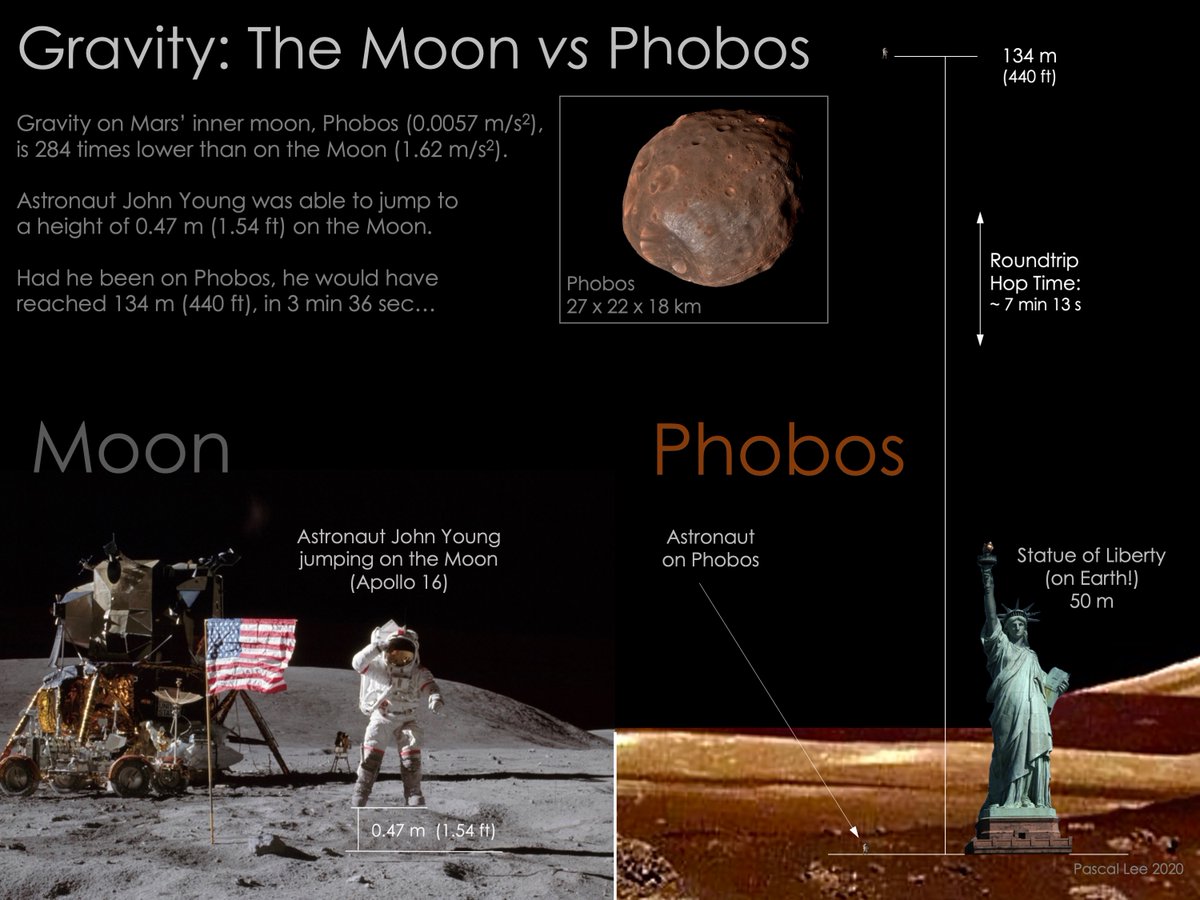 Gravity: The Moon vs Phobos

Gravity on Mars' inner moon, Phobos (0.0057 m/s$^2$), is 284 times lower than on the Moon (1.62 m/s$^2$).

Astronaut John Young was able to jump to a height of 0.47 m (1.54 ft) on the Moon.

Had he been on Phobos, he would have reached 134 m (440 ft), in 3 min 36 sec…

Phobos
27 x 22 x 18 km

134 m
(440 ft)

Roundtrip
Hop Time:
~ 7 min 13 s

Moon

Phobos

Astronaut John Young jumping on the Moon (Apollo 16)

Astronaut on Phobos

Statue of Liberty (on Earth!)
50 m

0.47 m (1.54 ft)

Pascal Lee 2020